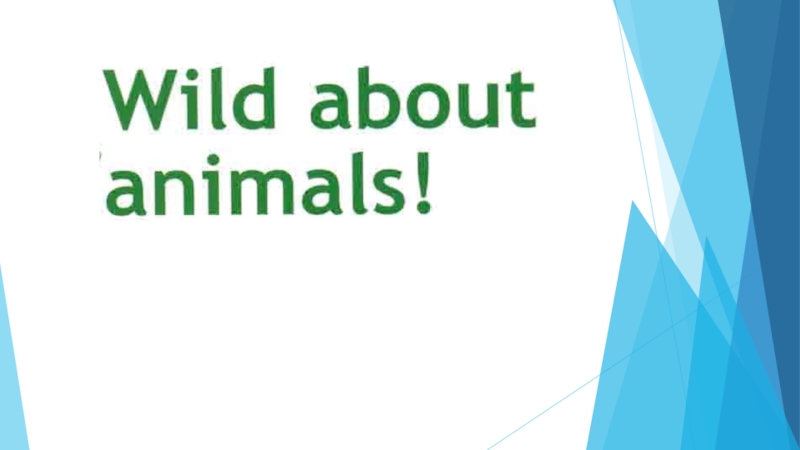 Wild about animals!